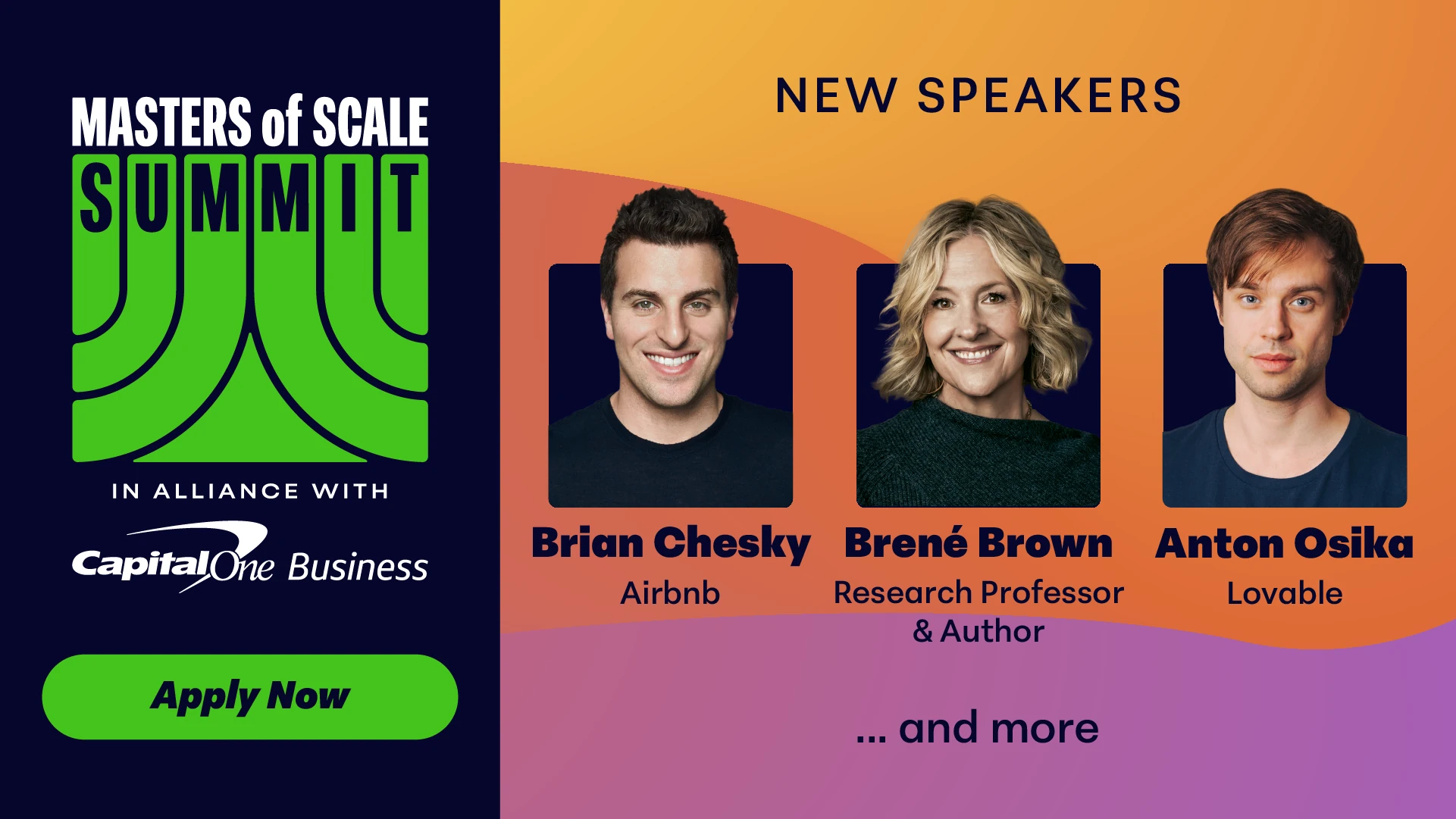 MASTERS of SCALE
SUMMIT

IN ALLIANCE WITH

Capital One Business

Apply Now

NEW SPEAKERS

Brian Chesky
Airbnb

Brené Brown
Research Professor & Author

Anton Osika
Lovable

... and more